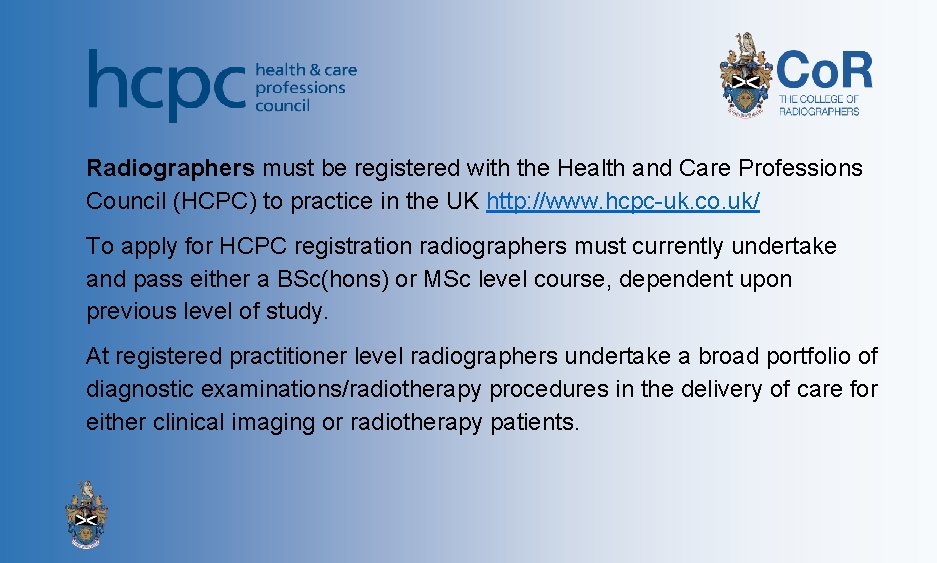 hcpc health & care professions council

CoR THE COLLEGE OF RADIOGRAPHERS

Radiographers must be registered with the Health and Care Professions Council (HCPC) to practice in the UK http://www.hcpc-uk.co.uk/

To apply for HCPC registration radiographers must currently undertake and pass either a BSc(hons) or MSc level course, dependent upon previous level of study.

At registered practitioner level radiographers undertake a broad portfolio of diagnostic examinations/radiotherapy procedures in the delivery of care for either clinical imaging or radiotherapy patients.